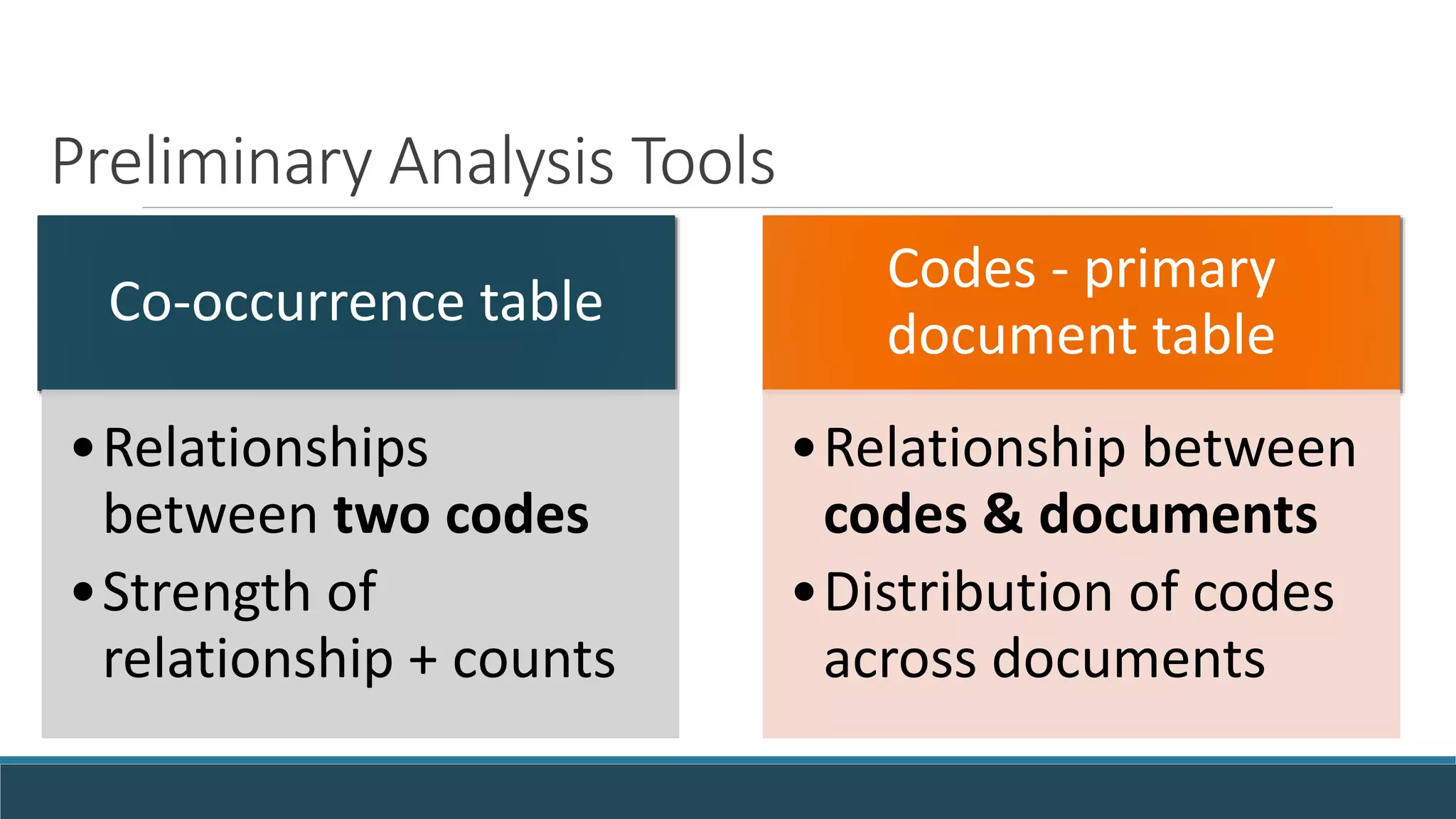 Preliminary Analysis Tools

Co-occurrence table

• Relationships between two codes
• Strength of relationship + counts

Codes - primary document table

• Relationship between codes & documents
• Distribution of codes across documents